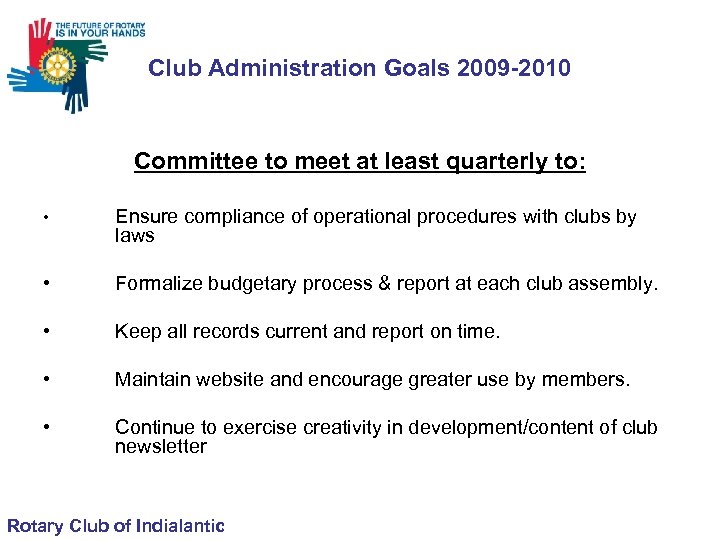 THE FUTURE OF ROTARY IS IN YOUR HANDS

Club Administration Goals 2009-2010

Committee to meet at least quarterly to:

• Ensure compliance of operational procedures with clubs by laws

• Formalize budgetary process & report at each club assembly.

• Keep all records current and report on time.

• Maintain website and encourage greater use by members.

• Continue to exercise creativity in development/content of club newsletter

Rotary Club of Indialantic